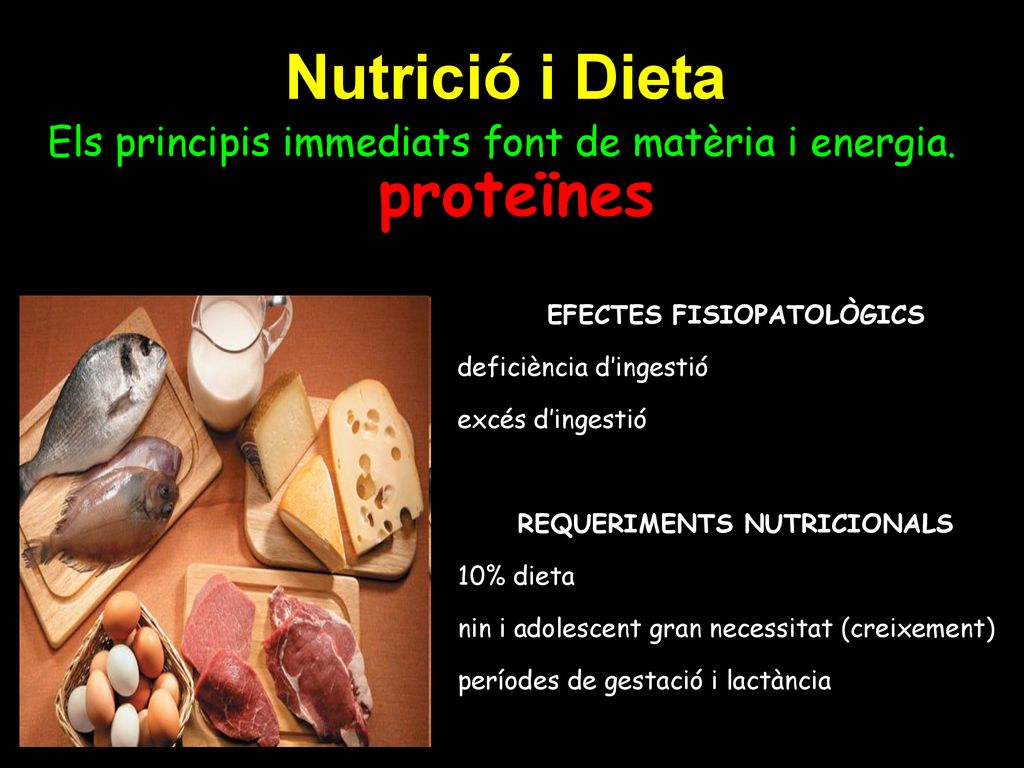 Nutrició i Dieta
Els principis immediats font de matèria i energia.
proteïnes

EFECTES FISIOPATOLÒGICS
deficiència d’ingestió
excés d’ingestió

REQUERIMENTS NUTRICIONALS
10% dieta
nin i adolescent gran necessitat (creixement)
períodes de gestació i lactància